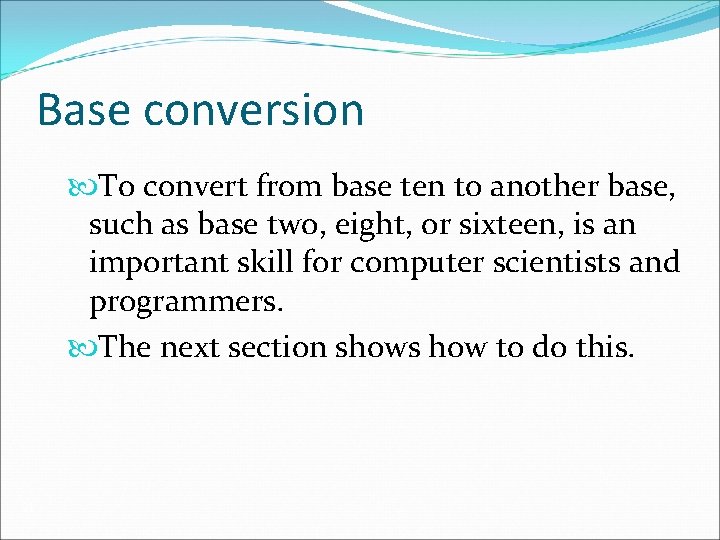 Base conversion

To convert from base ten to another base, such as base two, eight, or sixteen, is an important skill for computer scientists and programmers.

The next section shows how to do this.